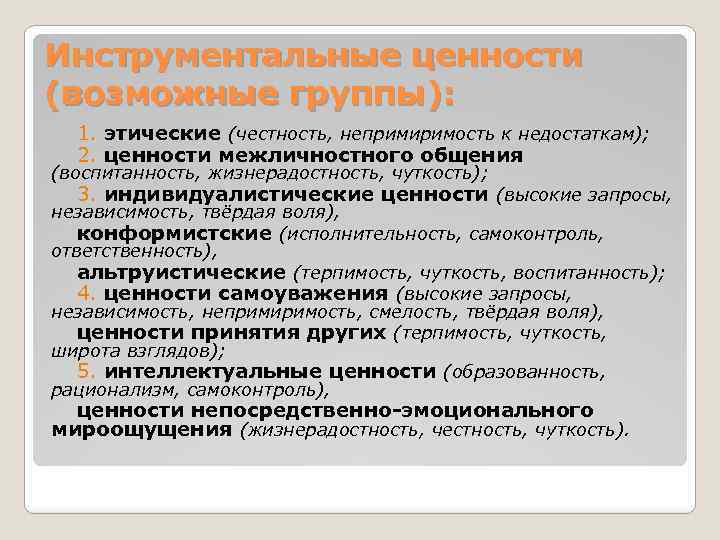 Инструментальные ценности (возможные группы):

1. этические (честность, непримиримость к недостаткам);

2. ценности межличностного общения (воспитанность, жизнерадостность, чуткость);

3. индивидуалистические ценности (высокие запросы, независимость, твёрдая воля),

конформистские (исполнительность, самоконтроль, ответственность),

альтруистические (терпимость, чуткость, воспитанность);

4. ценности самоуважения (высокие запросы, независимость, непримиримость, смелость, твёрдая воля),

ценности принятия других (терпимость, чуткость, широта взглядов);

5. интеллектуальные ценности (образованность, рационализм, самоконтроль),

ценности непосредственно-эмоционального мироощущения (жизнерадостность, честность, чуткость).